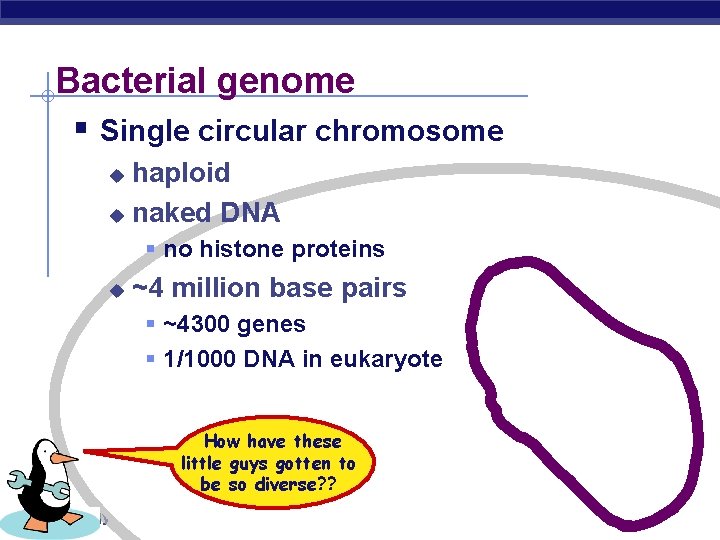 Bacterial genome

Single circular chromosome
haploid
naked DNA
no histone proteins
~4 million base pairs
~4300 genes
1/1000 DNA in eukaryote

How have these little guys gotten to be so diverse??